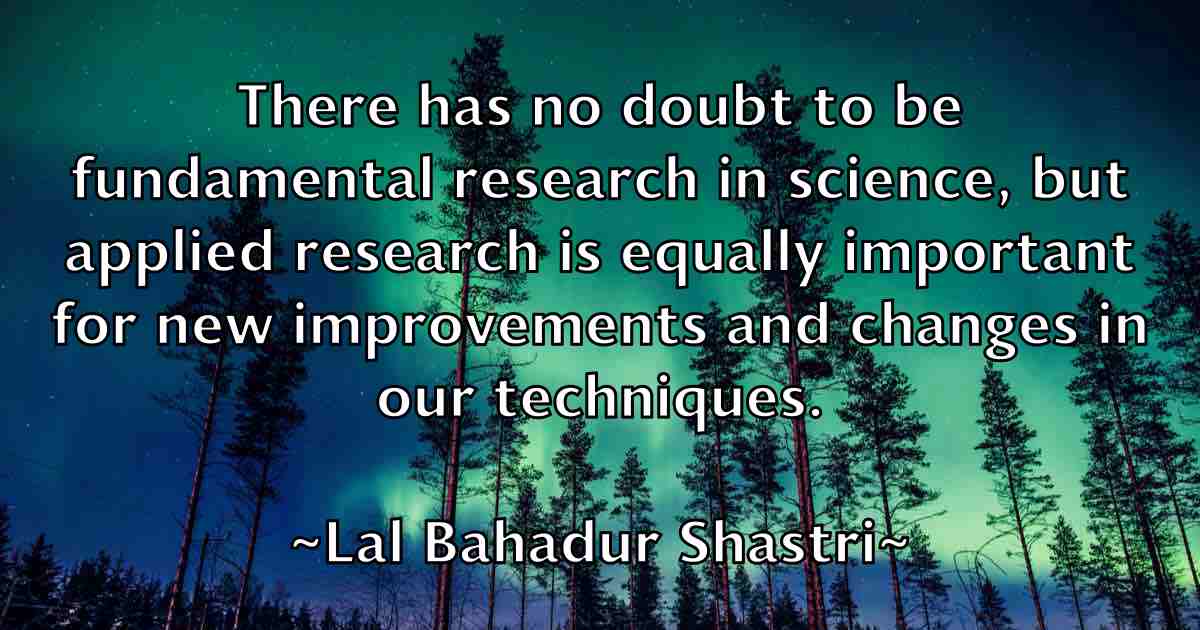 There has no doubt to be fundamental research in science, but applied research is equally important for new improvements and changes in our techniques.

~Lal Bahadur Shastri~